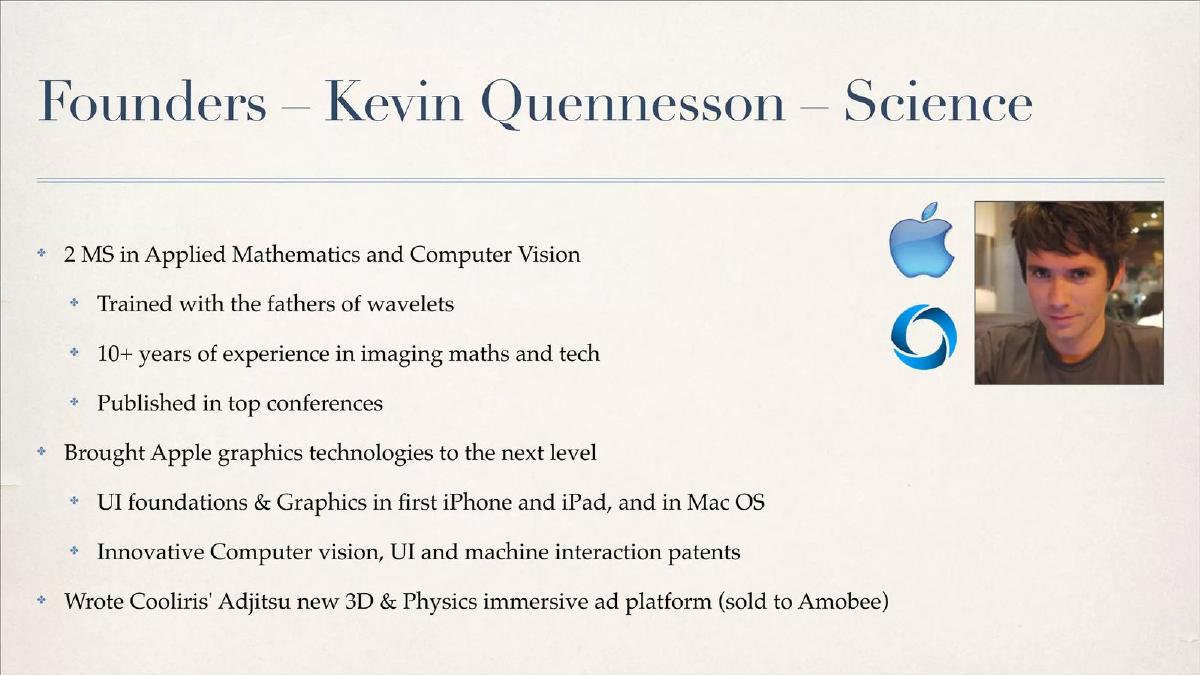 Founders – Kevin Quennesson – Science

2 MS in Applied Mathematics and Computer Vision

Trained with the fathers of wavelets

10+ years of experience in imaging maths and tech

Published in top conferences

Brought Apple graphics technologies to the next level

UI foundations & Graphics in first iPhone and iPad, and in Mac OS

Innovative Computer vision, UI and machine interaction patents

Wrote Cooliris' Adjitsu new 3D & Physics immersive ad platform (sold to Amobee)